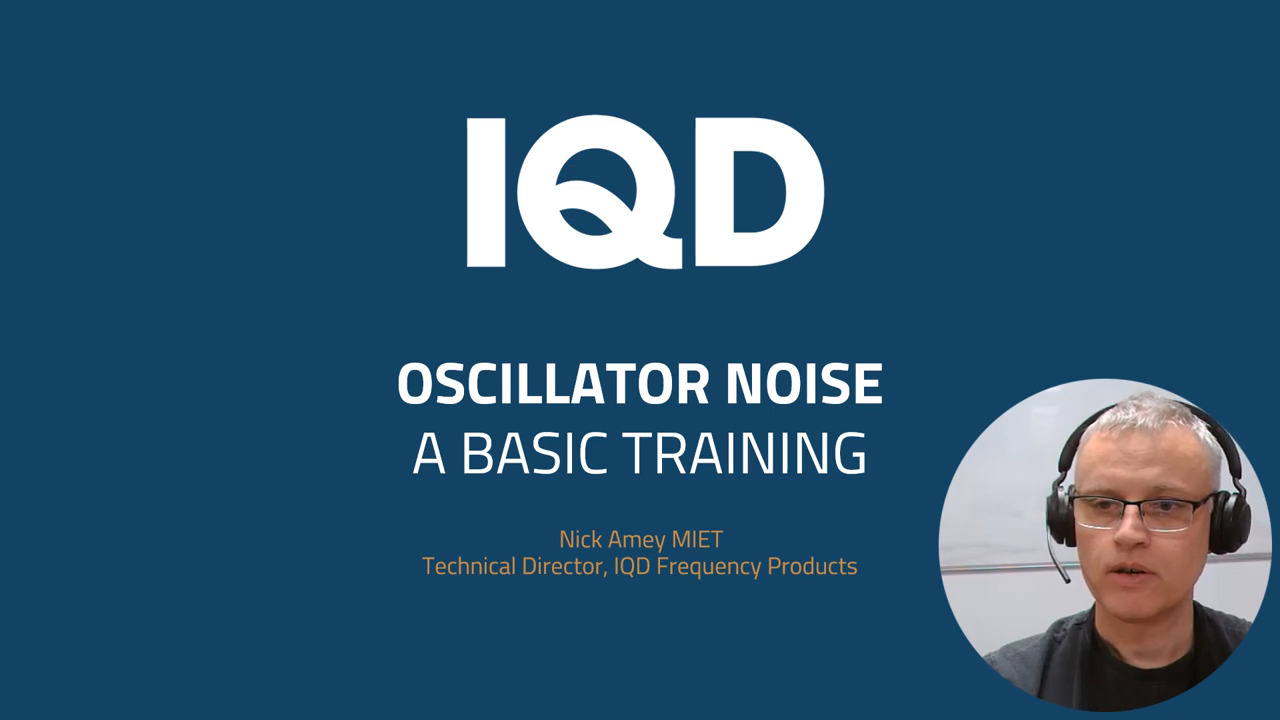 IQD

OSCILLATOR NOISE
A BASIC TRAINING

Nick Amey MIET
Technical Director, IQD Frequency Products